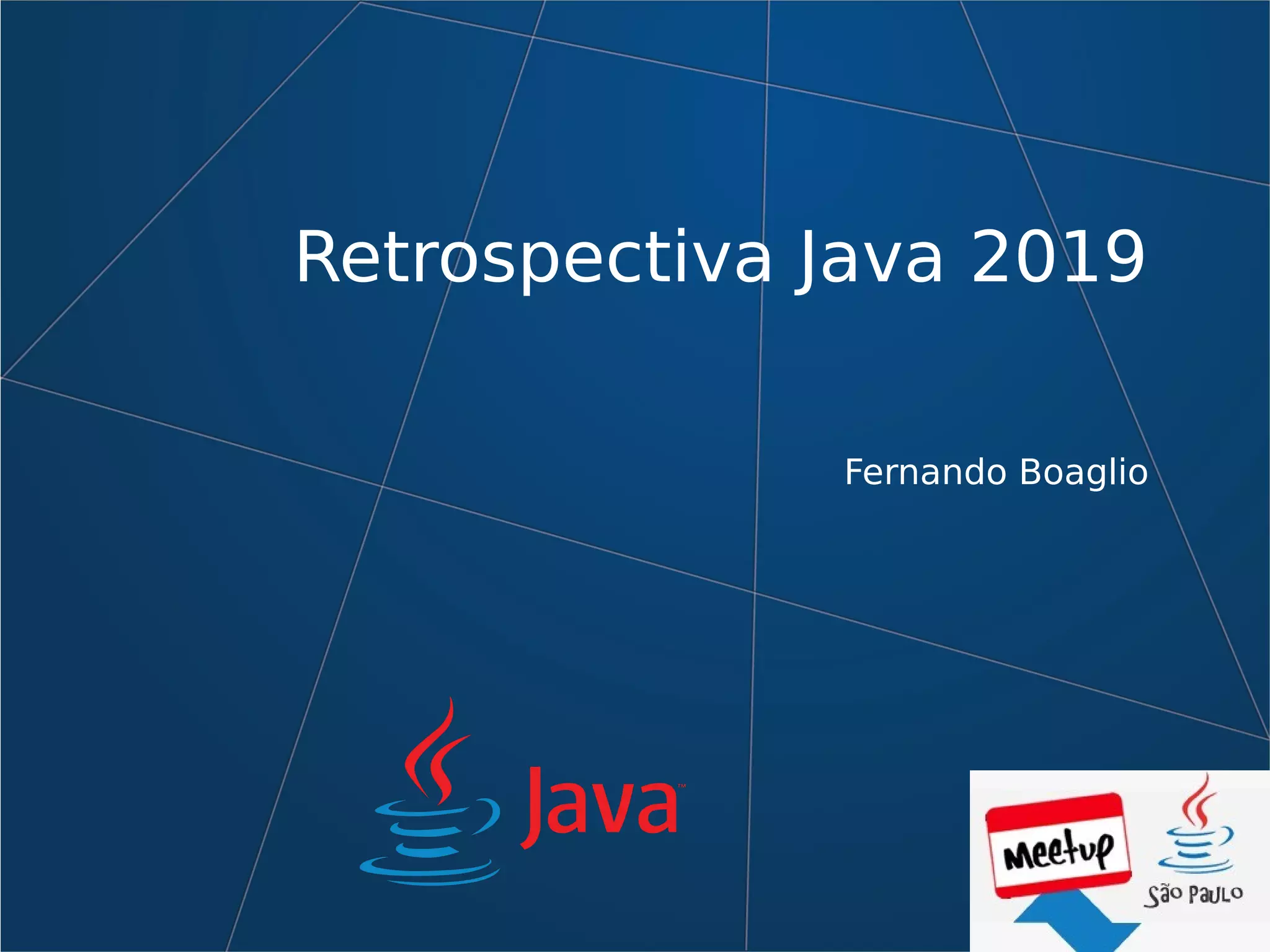 Retrospectiva Java 2019

Fernando Boaglio

Java™

Meetup

São Paulo